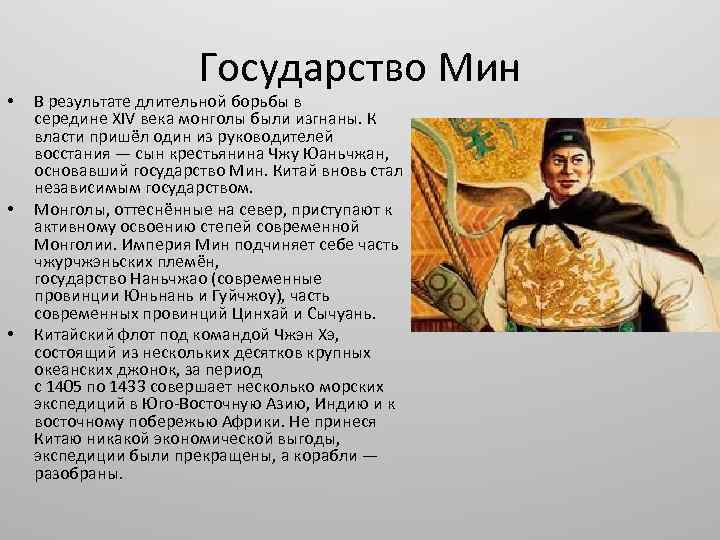 Государство Мин

• В результате длительной борьбы в середине XIV века монголы были изгнаны. К власти пришёл один из руководителей восстания — сын крестьянина Чжу Юаньчжан, основавший государство Мин. Китай вновь стал независимым государством.

• Монголы, оттеснённые на север, приступают к активному освоению степей современной Монголии. Империя Мин подчиняет себе часть чжурчжэньских племён, государство Наньчжао (современные провинции Юньнань и Гуйчжоу), часть современных провинций Цинхай и Сычуань.

• Китайский флот под командой Чжэн Хэ, состоящий из нескольких десятков крупных океанских джонок, за период с 1405 по 1433 совершает несколько морских экспедиций в Юго-Восточную Азию, Индию и к восточному побережью Африки. Не принеся Китаю никакой экономической выгоды, экспедиции были прекращены, а корабли — разобраны.